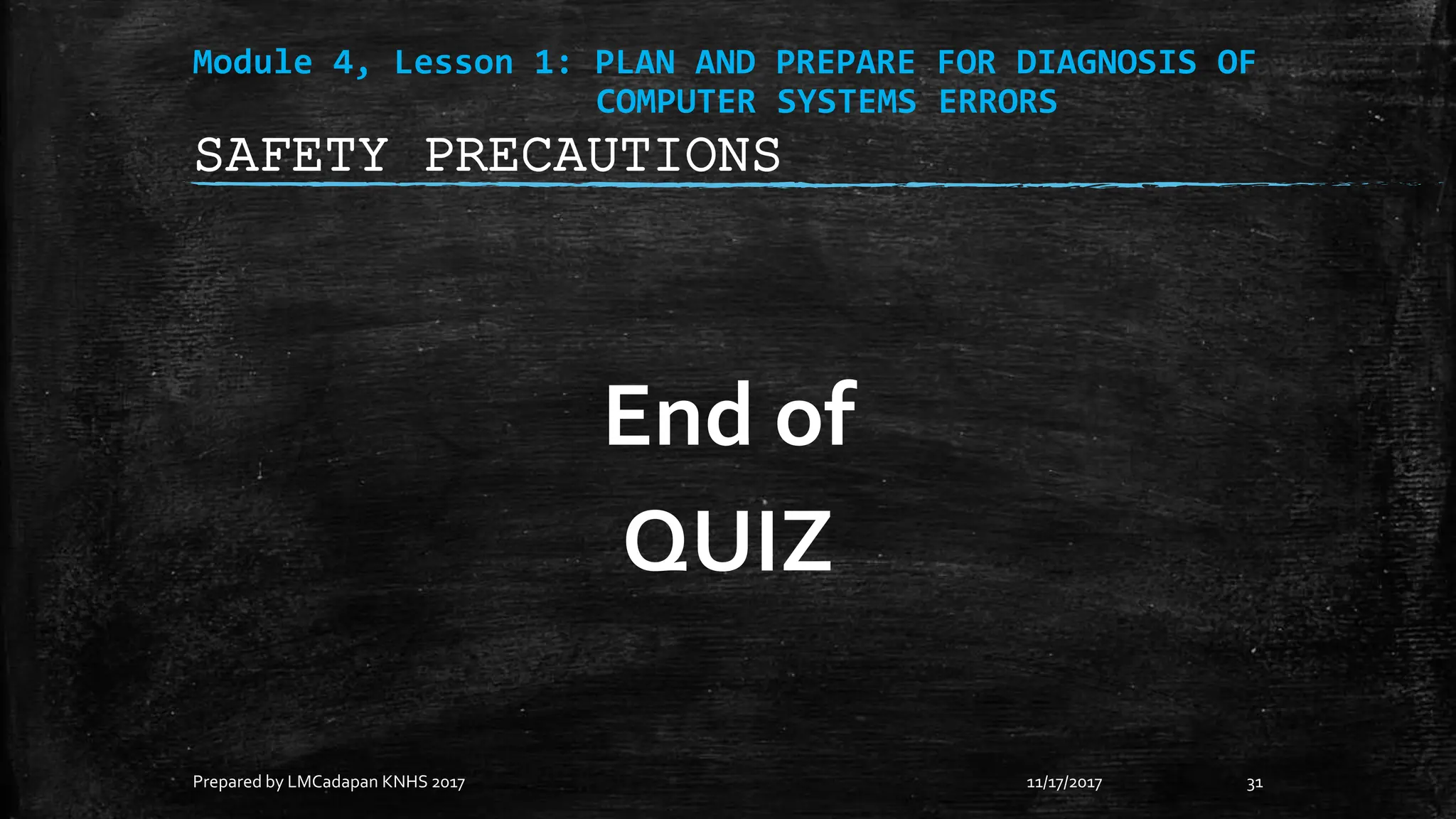 Module 4, Lesson 1: PLAN AND PREPARE FOR DIAGNOSIS OF COMPUTER SYSTEMS ERRORS

SAFETY PRECAUTIONS

End of QUIZ

Prepared by LMCadapan KNHS 2017

11/17/2017

31